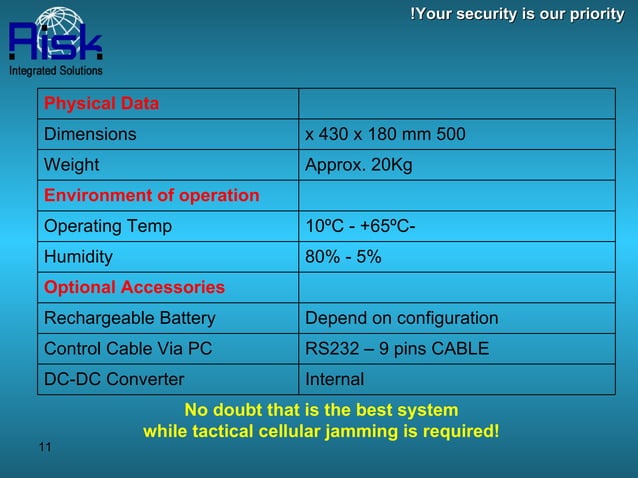 Risk
Integrated Solutions

!Your security is our priority

| Physical Data | |
|---|---|
| Dimensions | x 430 x 180 mm 500 |
| Weight | Approx. 20Kg |
| Environment of operation | |
| Operating Temp | 10ºC - +65ºC- |
| Humidity | 80% - 5% |
| Optional Accessories | |
| Rechargeable Battery | Depend on configuration |
| Control Cable Via PC | RS232 – 9 pins CABLE |
| DC-DC Converter | Internal |

No doubt that is the best system
while tactical cellular jamming is required!

11